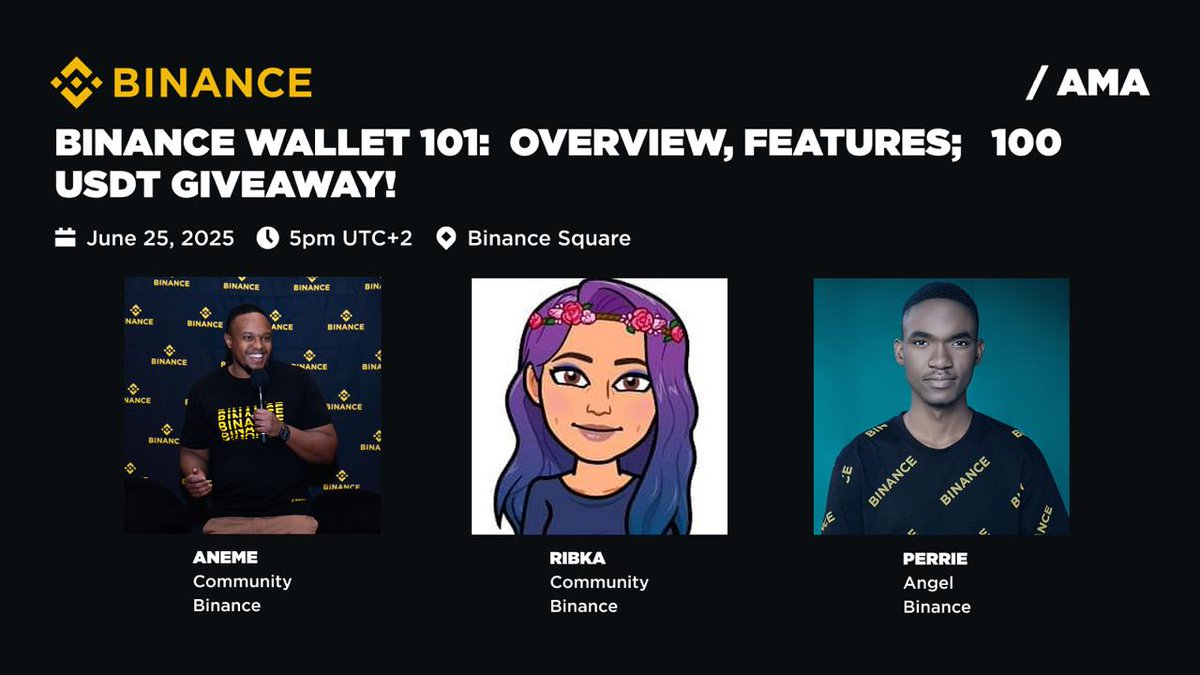 BINANCE

/ AMA

BINANCE WALLET 101: OVERVIEW, FEATURES; 100 USDT GIVEAWAY!

June 25, 2025 5pm UTC+2 Binance Square

ANEME
Community
Binance

RIBKA
Community
Binance

PERRIE
Angel
Binance